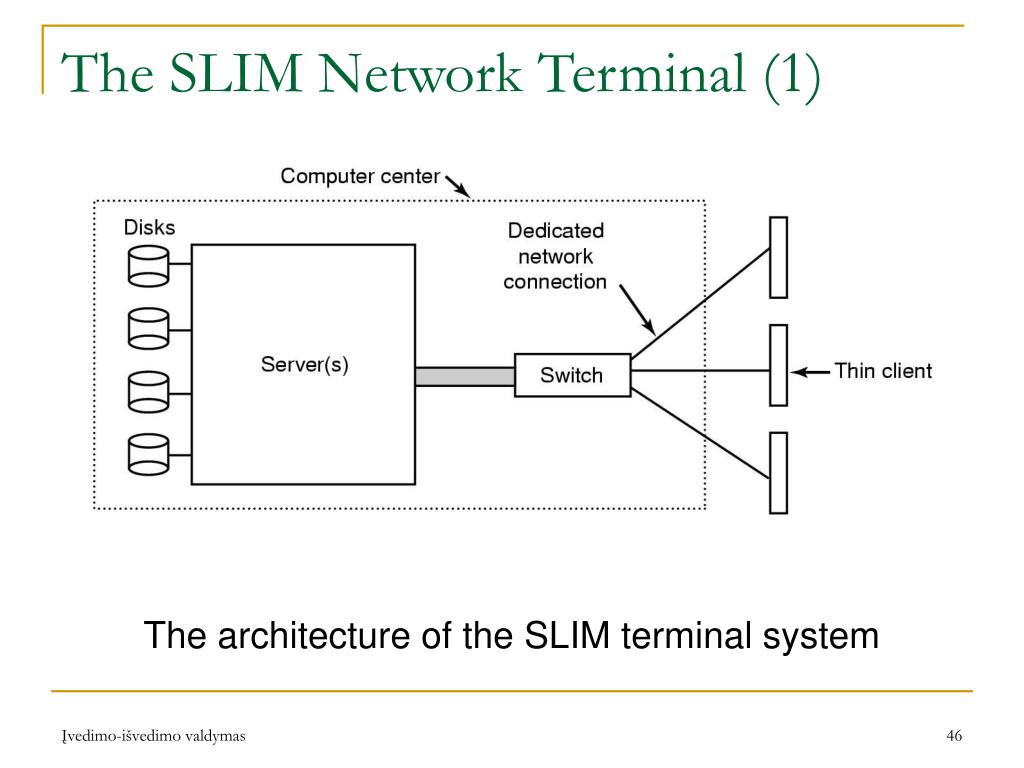 The SLIM Network Terminal (1)

Computer center

Disks

Server(s)

Dedicated network connection

Switch

Thin client

The architecture of the SLIM terminal system

Įvedimo-išvedimo valdymas

46